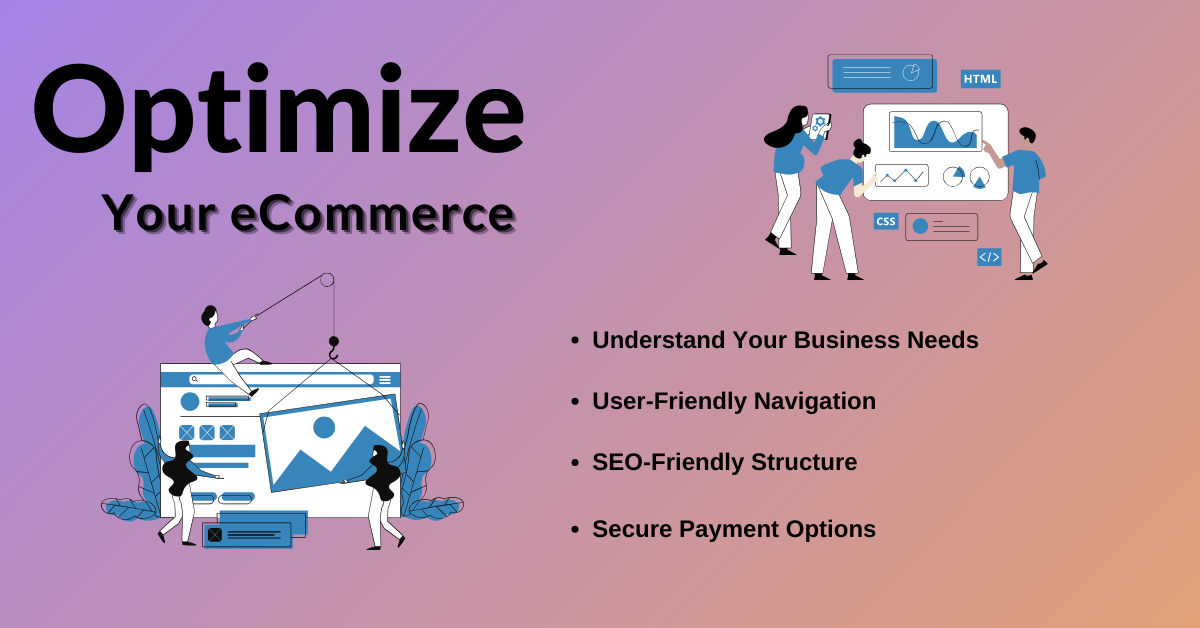 Optimize

Your eCommerce

HTML

CSS

</>

- Understand Your Business Needs
- User-Friendly Navigation
- SEO-Friendly Structure
- Secure Payment Options